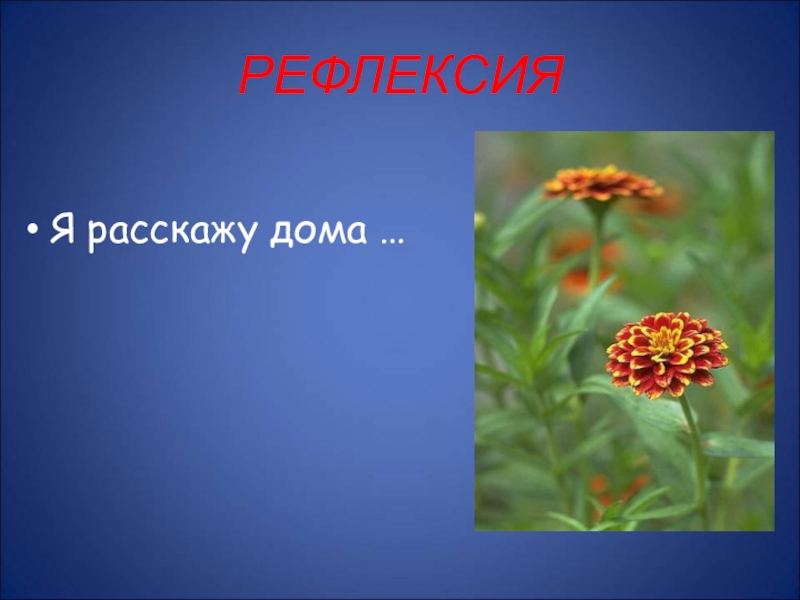 РЕФЛЕКСИЯ

• Я расскажу дома …